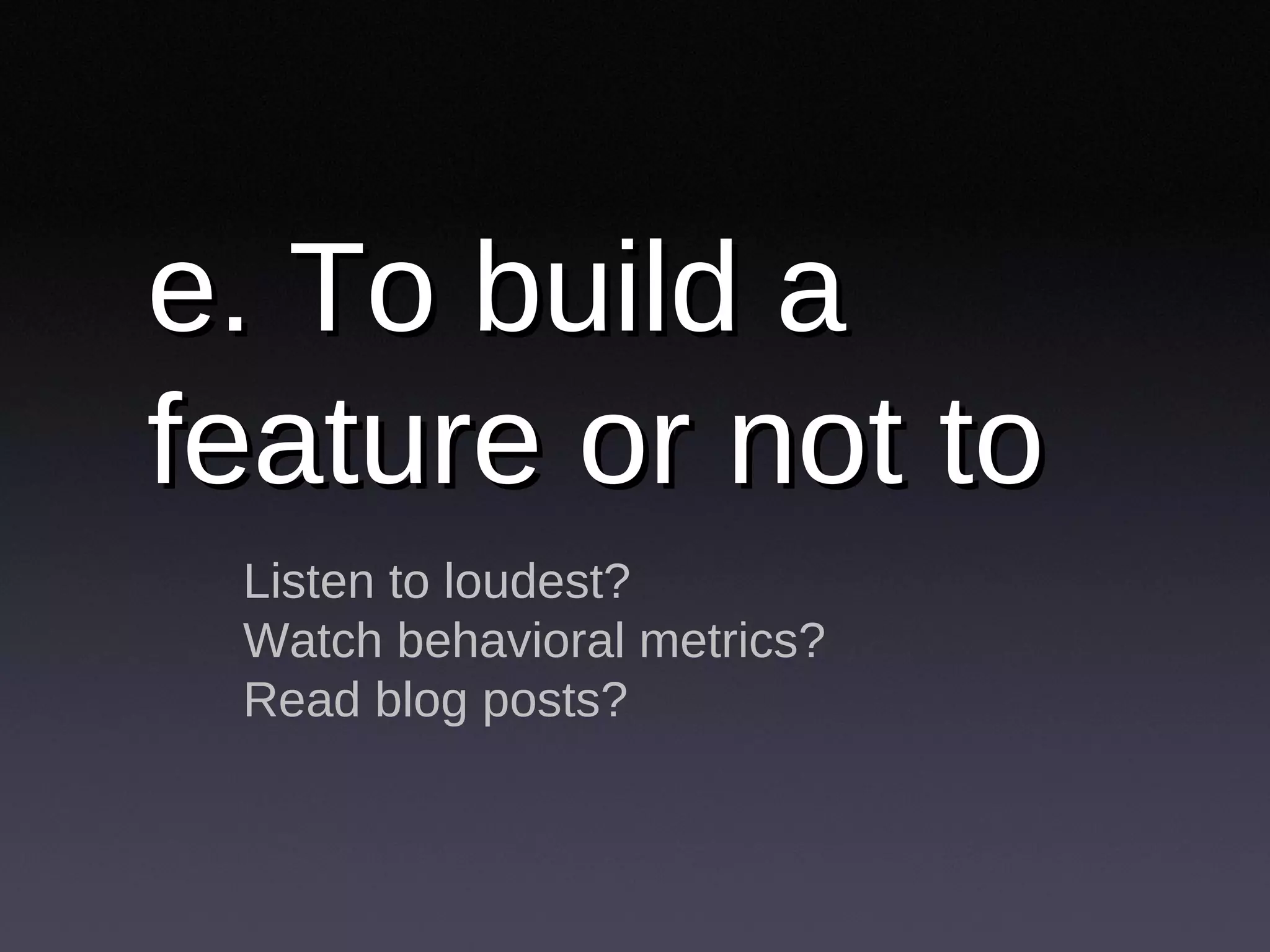 e. To build a feature or not to

Listen to loudest?
Watch behavioral metrics?
Read blog posts?